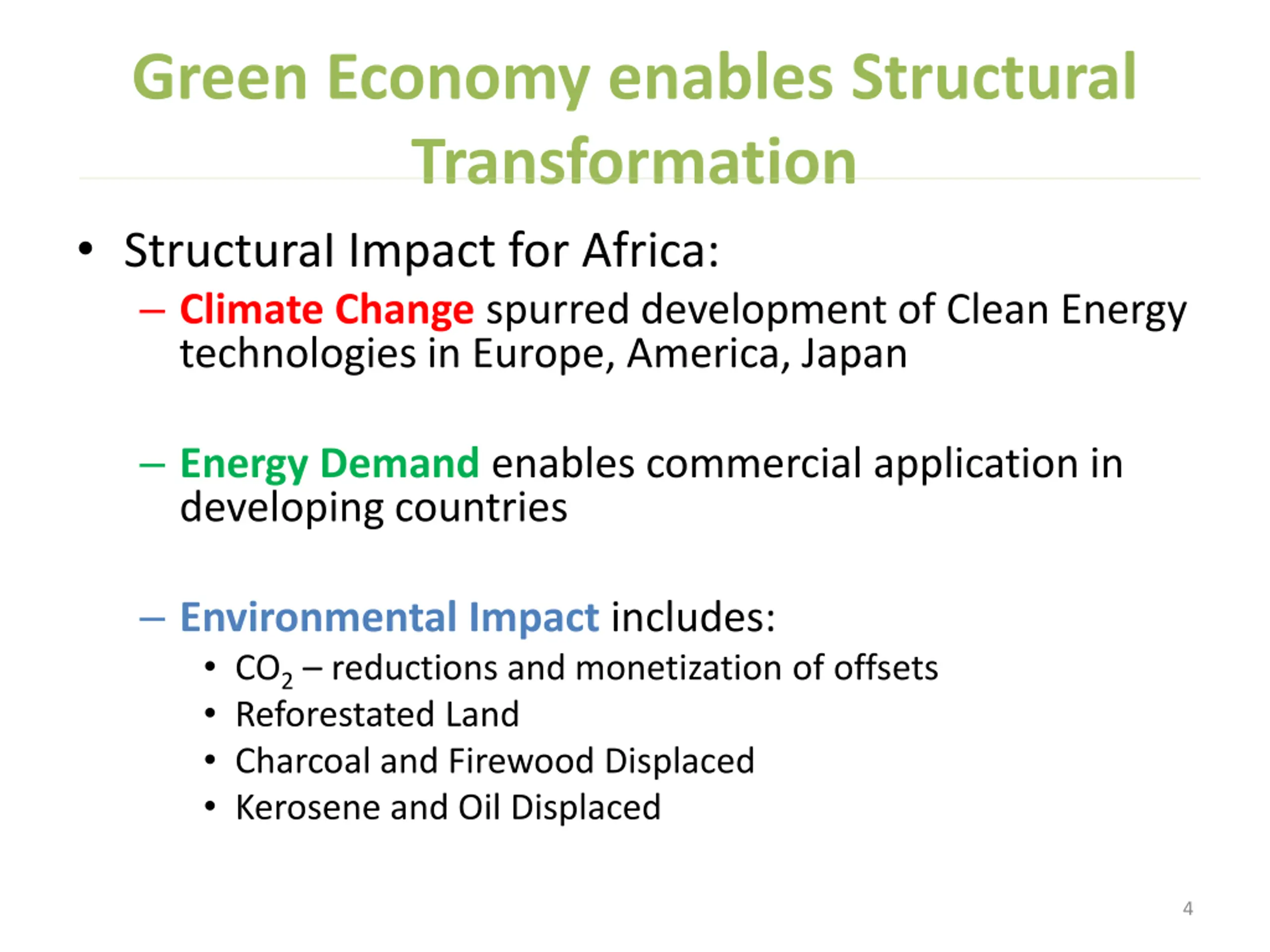 Green Economy enables Structural Transformation

• Structural Impact for Africa:

– Climate Change spurred development of Clean Energy technologies in Europe, America, Japan

– Energy Demand enables commercial application in developing countries

– Environmental Impact includes:
• $CO_2$ – reductions and monetization of offsets
• Reforestated Land
• Charcoal and Firewood Displaced
• Kerosene and Oil Displaced

4